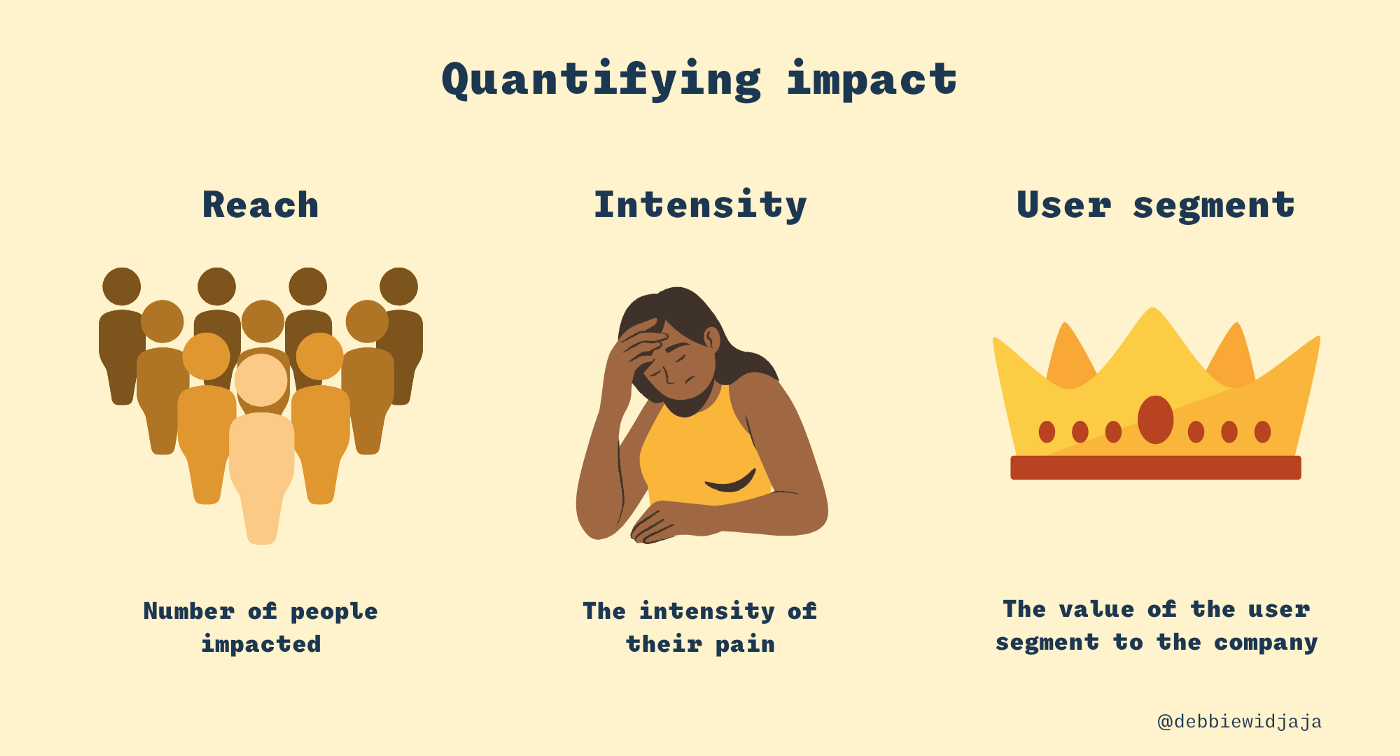 Quantifying impact

Reach

Number of people impacted

Intensity

The intensity of their pain

User segment

The value of the user segment to the company

@debbiewidjaja